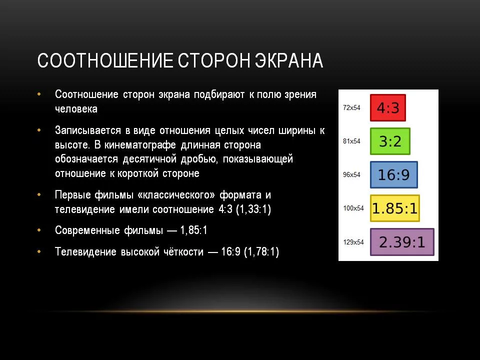 СООТНОШЕНИЕ СТОРОН ЭКРАНА

• Соотношение сторон экрана подбирают к полю зрения человека

• Записывается в виде отношения целых чисел ширины к высоте. В кинематографе длинная сторона обозначается десятичной дробью, показывающей отношение к короткой стороне

• Первые фильмы «классического» формата и телевидение имели соотношение 4:3 (1,33:1)

• Современные фильмы — 1,85:1

• Телевидение высокой чёткости — 16:9 (1,78:1)

72x54 4:3

81x54 3:2

96x54 16:9

100x54 1.85:1

129x54 2.39:1